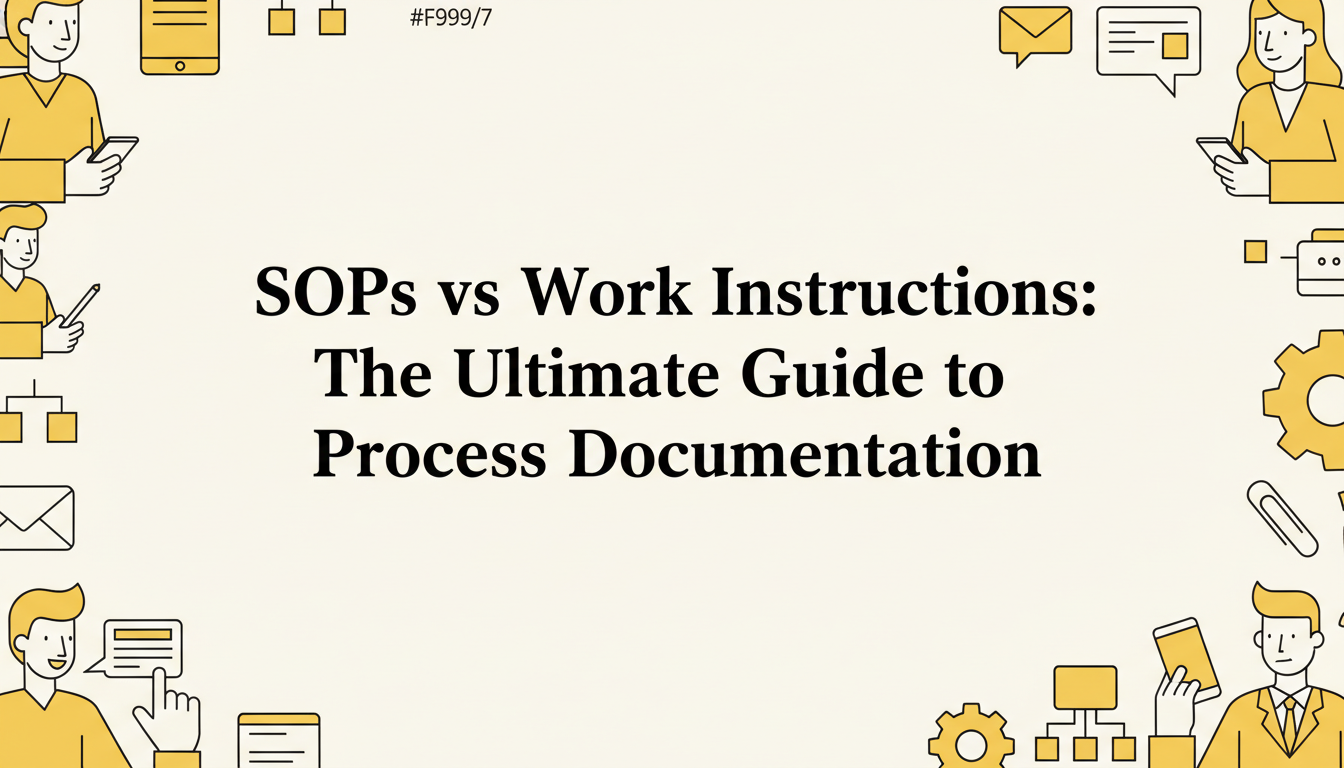 #F999/7

SOPs vs Work Instructions: The Ultimate Guide to Process Documentation